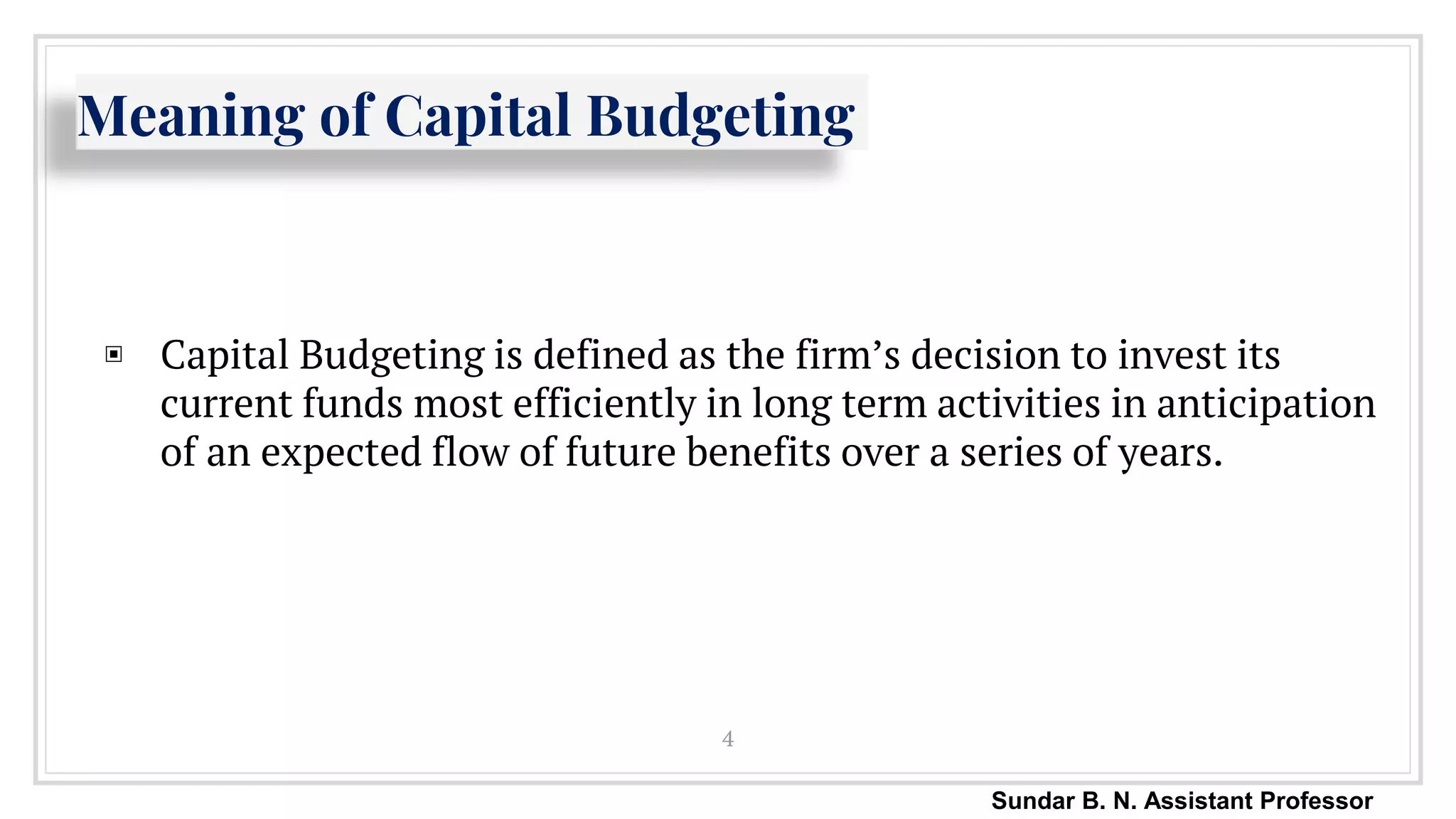 Meaning of Capital Budgeting

▣ Capital Budgeting is defined as the firm's decision to invest its current funds most efficiently in long term activities in anticipation of an expected flow of future benefits over a series of years.

4

Sundar B. N. Assistant Professor